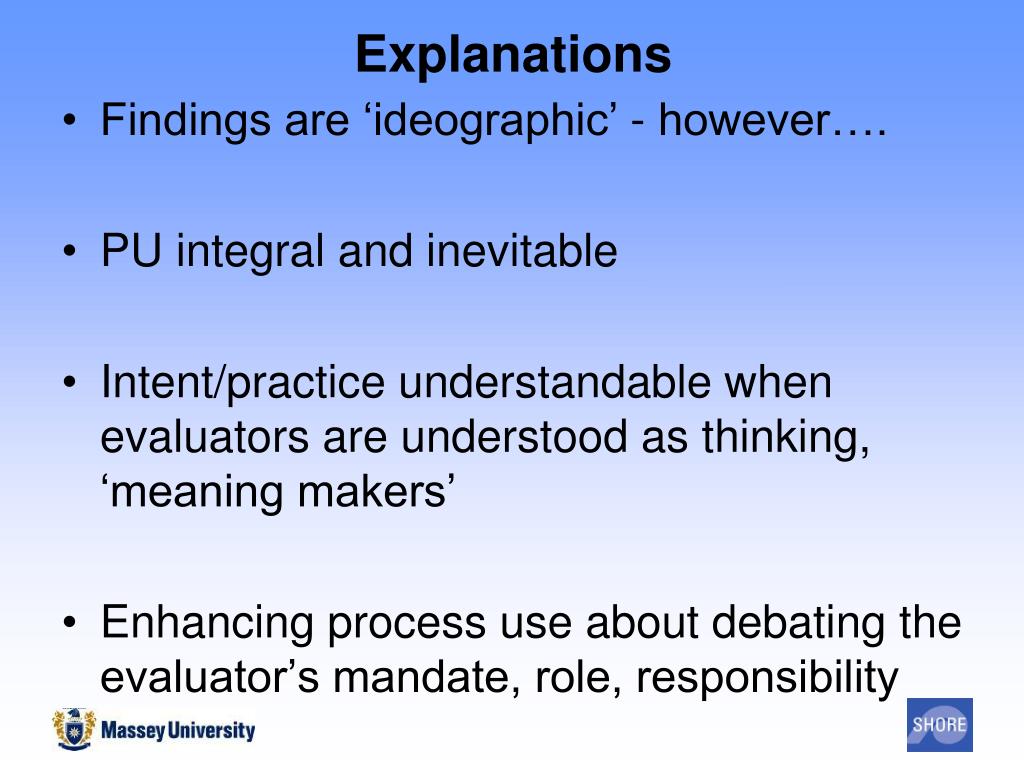 Explanations

• Findings are ‘ideographic’ - however….

• PU integral and inevitable

• Intent/practice understandable when evaluators are understood as thinking, ‘meaning makers’

• Enhancing process use about debating the evaluator’s mandate, role, responsibility

Massey University

SHORE